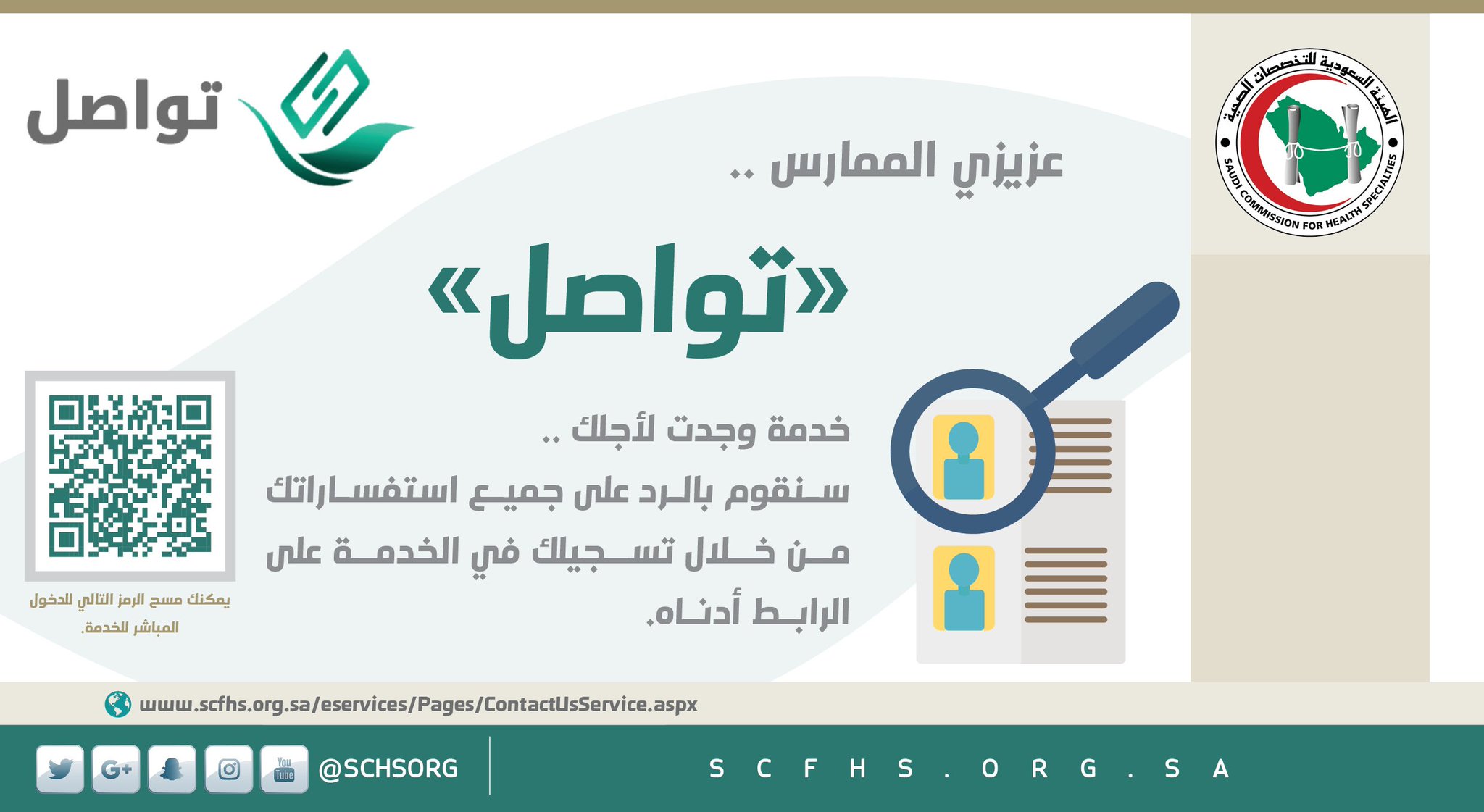 الهيئة السعودية للتخصصات الصحية
SAUDI COMMISSION FOR HEALTH SPECIALTIES

تواصل

عزيزي الممارس ..

«تواصل»

خدمة وجدت لأجلك ..
سنقوم بالرد على جميع استفساراتك من خلال تسجيلك في الخدمة على الرابط أدناه.

يمكنك مسح الرمز التالي للدخول المباشر للخدمة.

www.scfhs.org.sa/eservices/Pages/ContactUsService.aspx

G+ You Tube @SCHSORG

SCFHS.ORG.SA